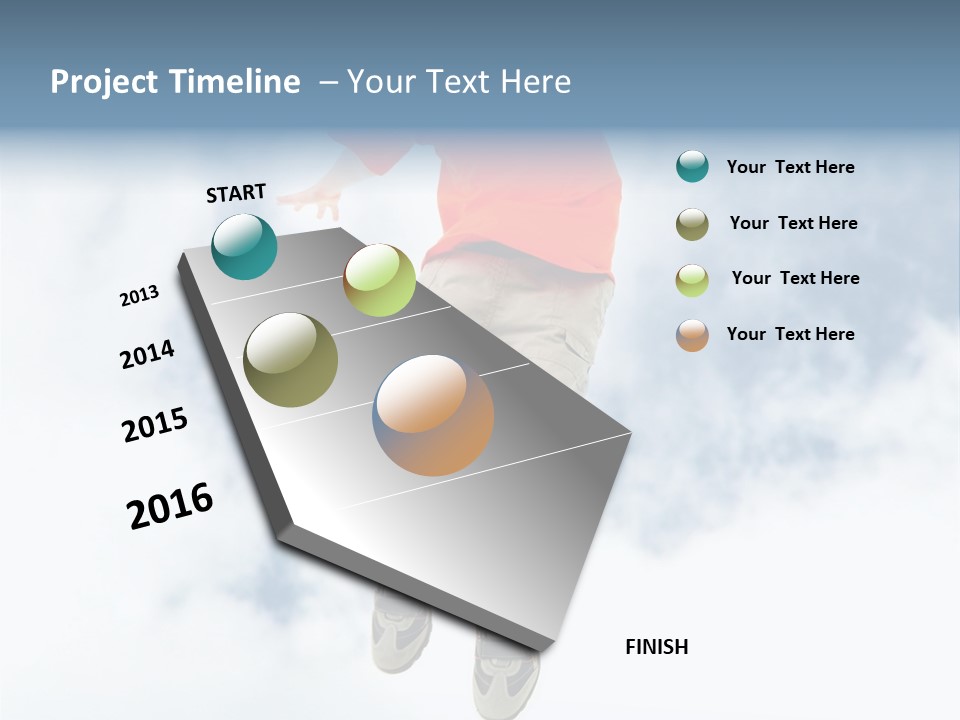 Project Timeline – Your Text Here

START

2013

2014

2015

2016

Your Text Here

Your Text Here

Your Text Here

Your Text Here

FINISH